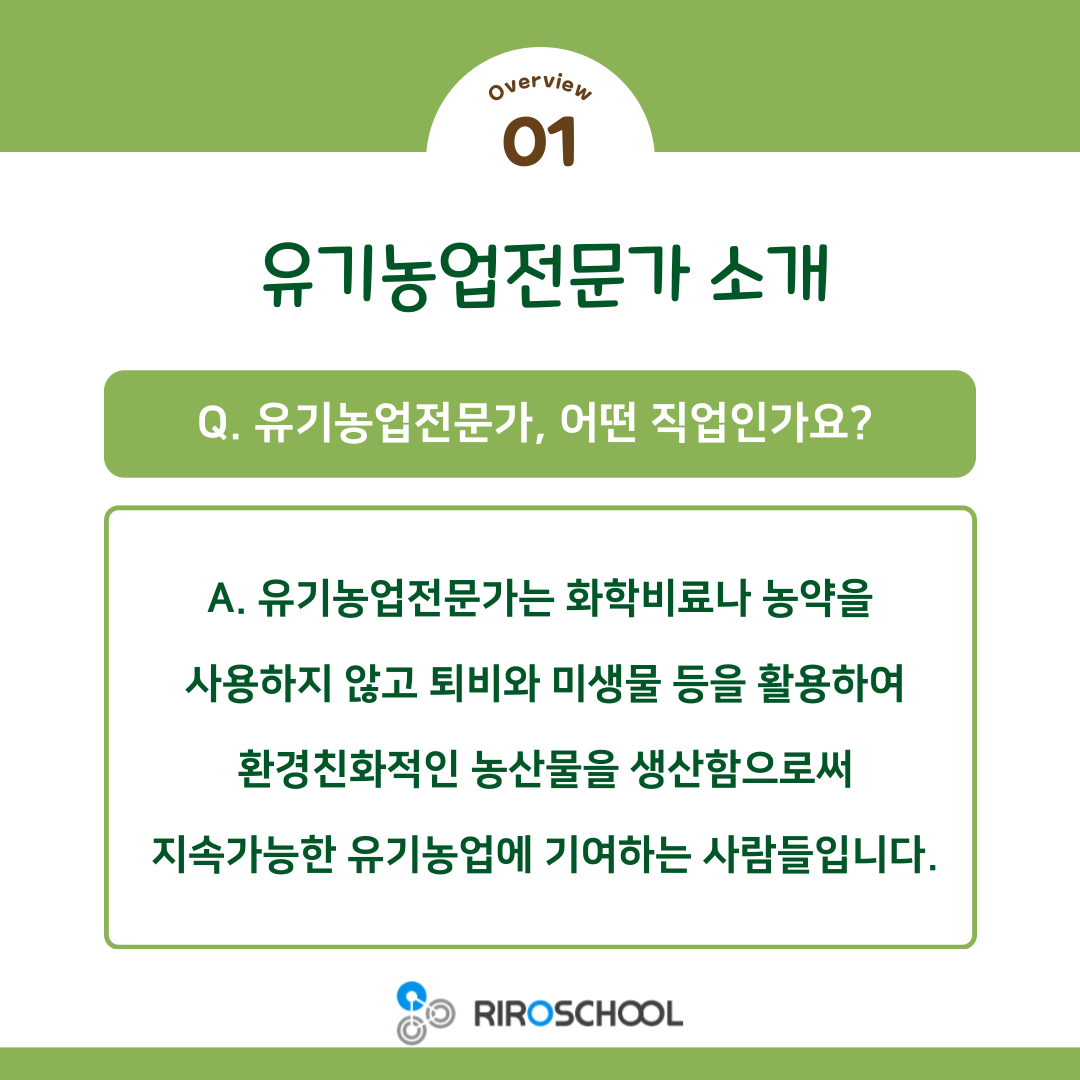 Overview
01

유기농업전문가 소개

Q. 유기농업전문가, 어떤 직업인가요?

A. 유기농업전문가는 화학비료나 농약을 사용하지 않고 퇴비와 미생물 등을 활용하여 환경친화적인 농산물을 생산함으로써 지속가능한 유기농업에 기여하는 사람들입니다.

RIROSCHOOL